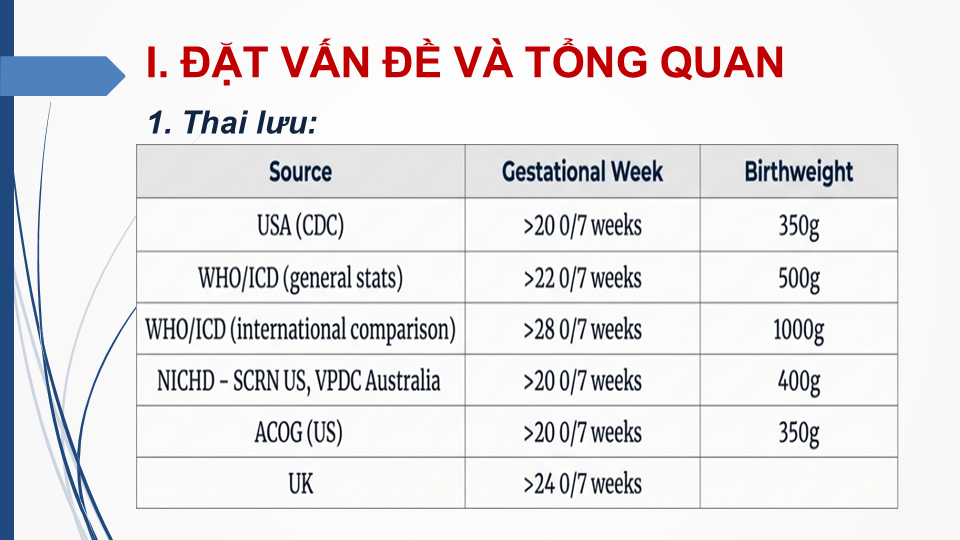 I. ĐẶT VẤN ĐỀ VÀ TỔNG QUAN

1. Thai lưu:

| Source | Gestational Week | Birthweight |
|---|---|---|
| USA (CDC) | >20 0/7 weeks | 350g |
| WHO/ICD (general stats) | >22 0/7 weeks | 500g |
| WHO/ICD (international comparison) | >28 0/7 weeks | 1000g |
| NICHD – SCRN US, VPDC Australia | >20 0/7 weeks | 400g |
| ACOG (US) | >20 0/7 weeks | 350g |
| UK | >24 0/7 weeks | |